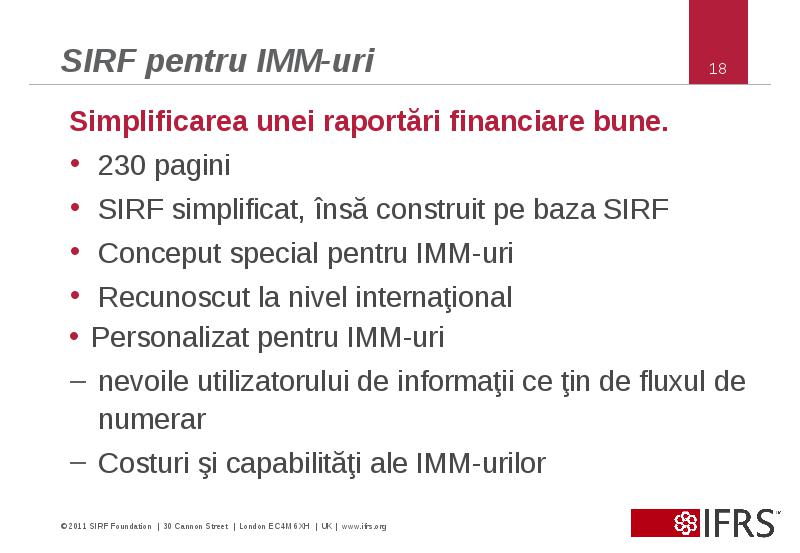 SIRF pentru IMM-uri

18

Simplificarea unei raportări financiare bune.

• 230 pagini
• SIRF simplificat, însă construit pe baza SIRF
• Conceput special pentru IMM-uri
• Recunoscut la nivel internaţional
• Personalizat pentru IMM-uri
– nevoile utilizatorului de informaţii ce ţin de fluxul de numerar
– Costuri şi capabilităţi ale IMM-urilor

©2011 SIRF Foundation | 30 Cannon Street | London EC4M 6XH | UK | www.ifrs.org

IFRS